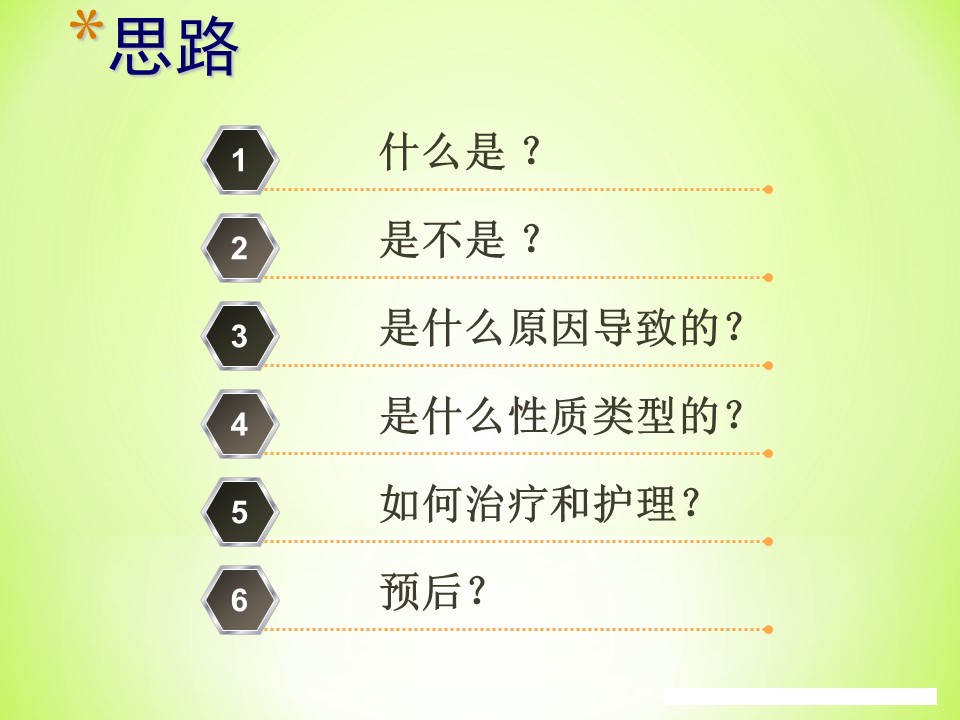 *思路

1 什么是？

2 是不是？

3 是什么原因导致的？

4 是什么性质类型的？

5 如何治疗和护理？

6 预后？